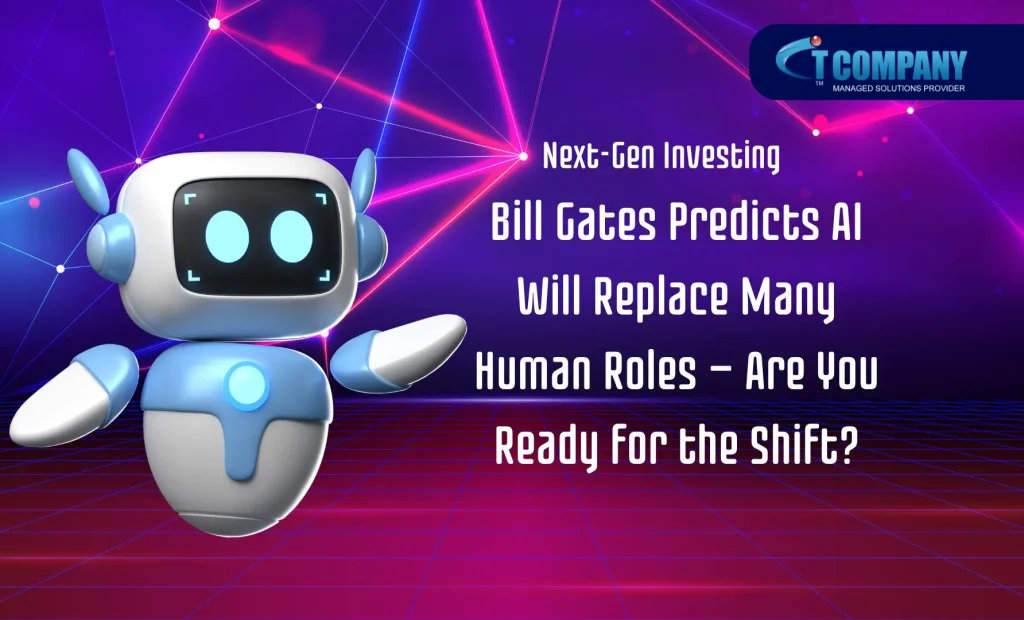 IT COMPANY
TM
MANAGED SOLUTIONS PROVIDER

Next-Gen Investing

Bill Gates Predicts AI Will Replace Many Human Roles – Are You Ready for the Shift?